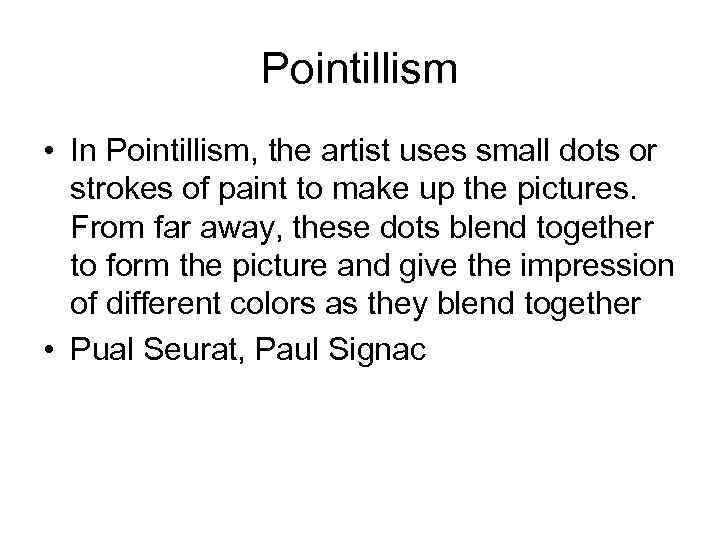 Pointillism

• In Pointillism, the artist uses small dots or strokes of paint to make up the pictures. From far away, these dots blend together to form the picture and give the impression of different colors as they blend together

• Pual Seurat, Paul Signac